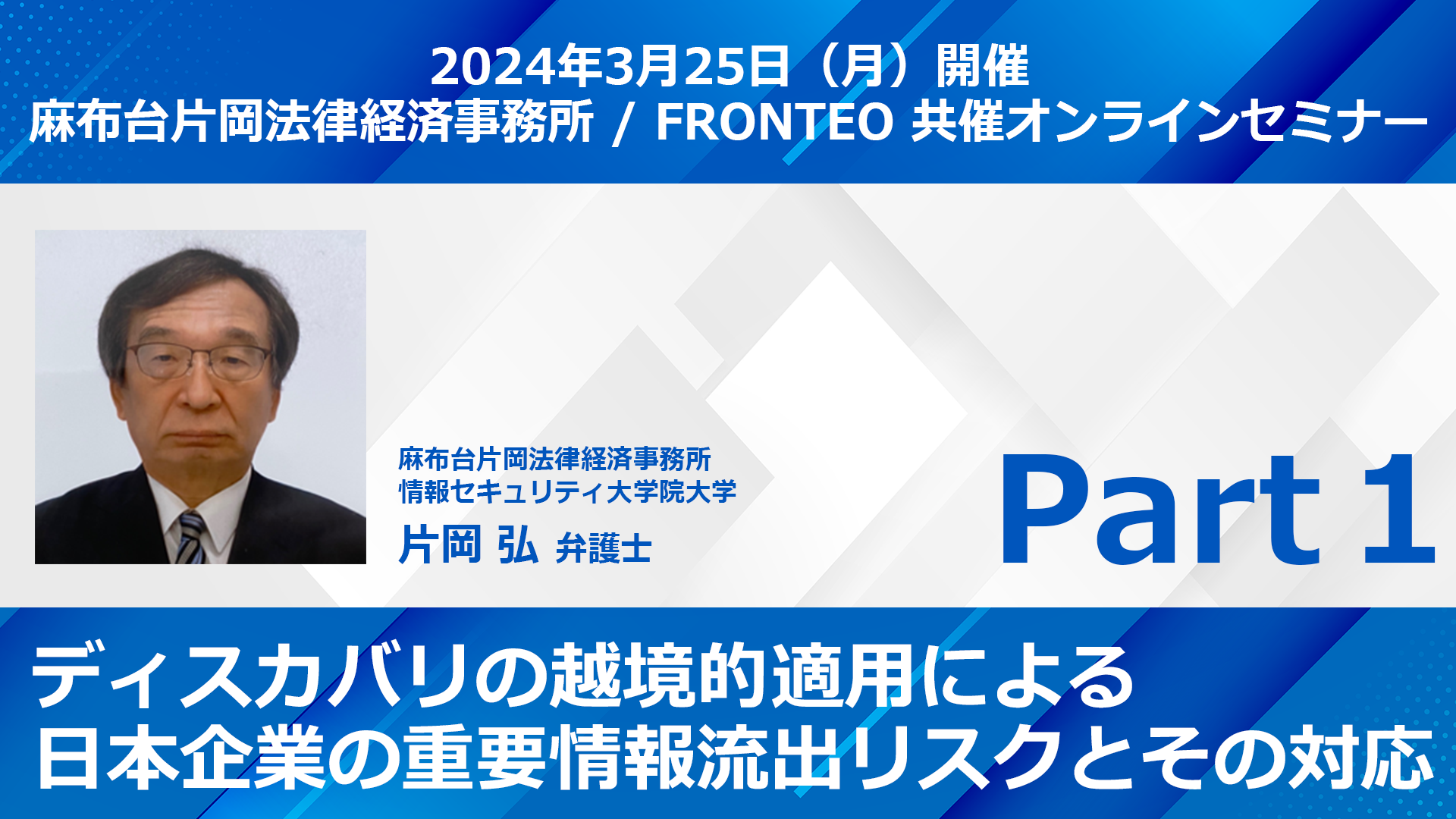 2024年3月25日（月）開催
麻布台片岡法律経済事務所 / FRONTEO 共催オンラインセミナー

麻布台片岡法律経済事務所
情報セキュリティ大学院大学
片岡 弘 弁護士

Part 1

ディスカバリの越境的適用による
日本企業の重要情報流出リスクとその対応